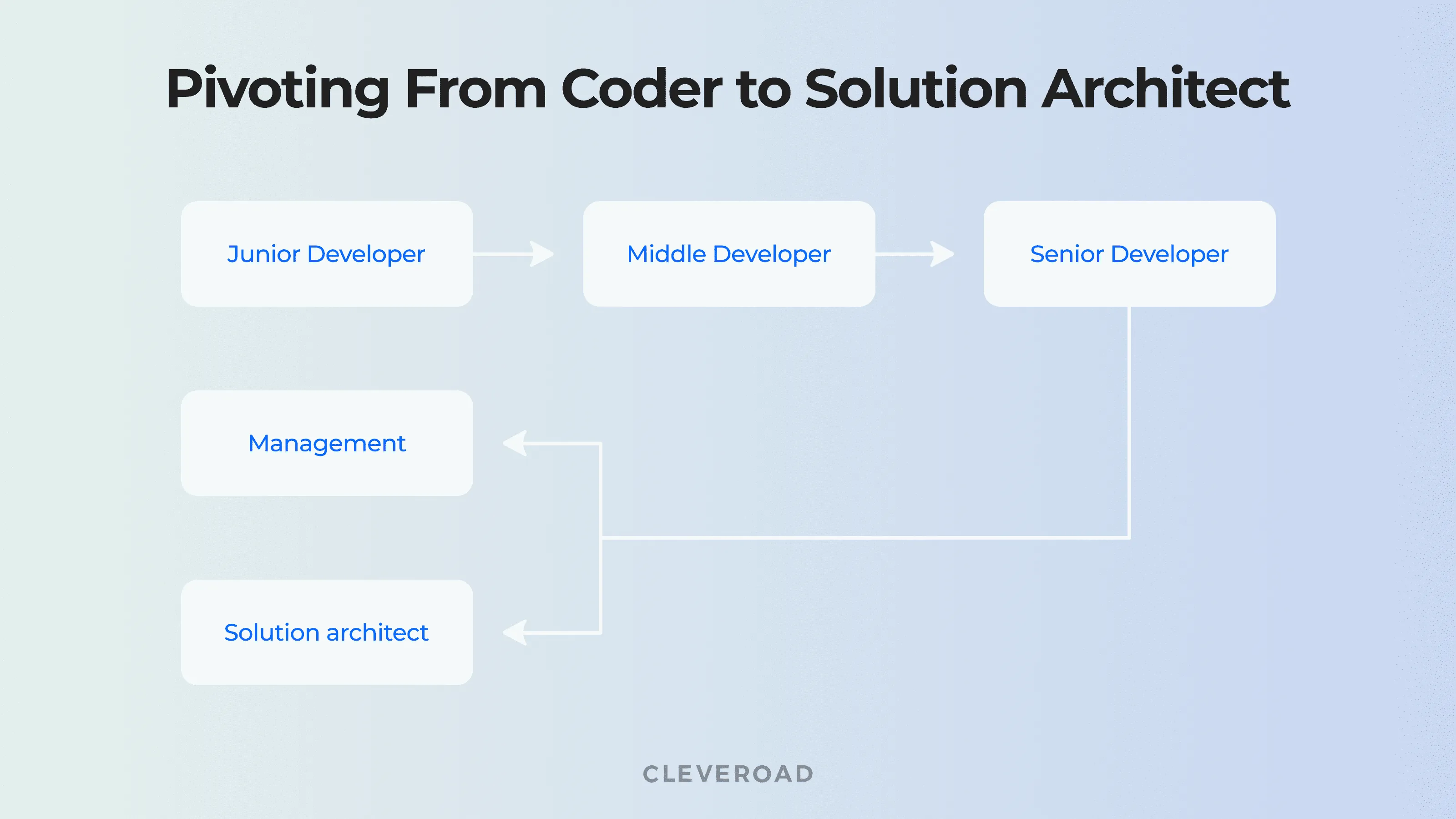 Pivoting From Coder to Solution Architect

Junior Developer

Middle Developer

Senior Developer

Management

Solution architect

CLEVEROAD